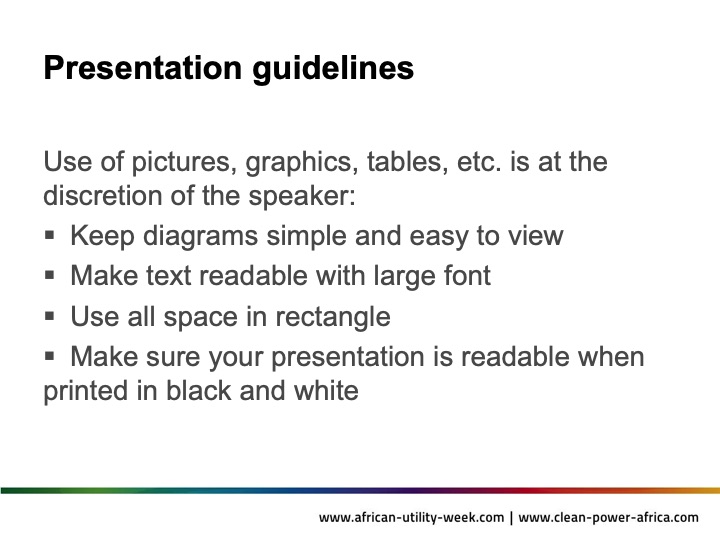 Presentation guidelines

Use of pictures, graphics, tables, etc. is at the discretion of the speaker:

▪ Keep diagrams simple and easy to view
▪ Make text readable with large font
▪ Use all space in rectangle
▪ Make sure your presentation is readable when printed in black and white

www.african-utility-week.com | www.clean-power-africa.com